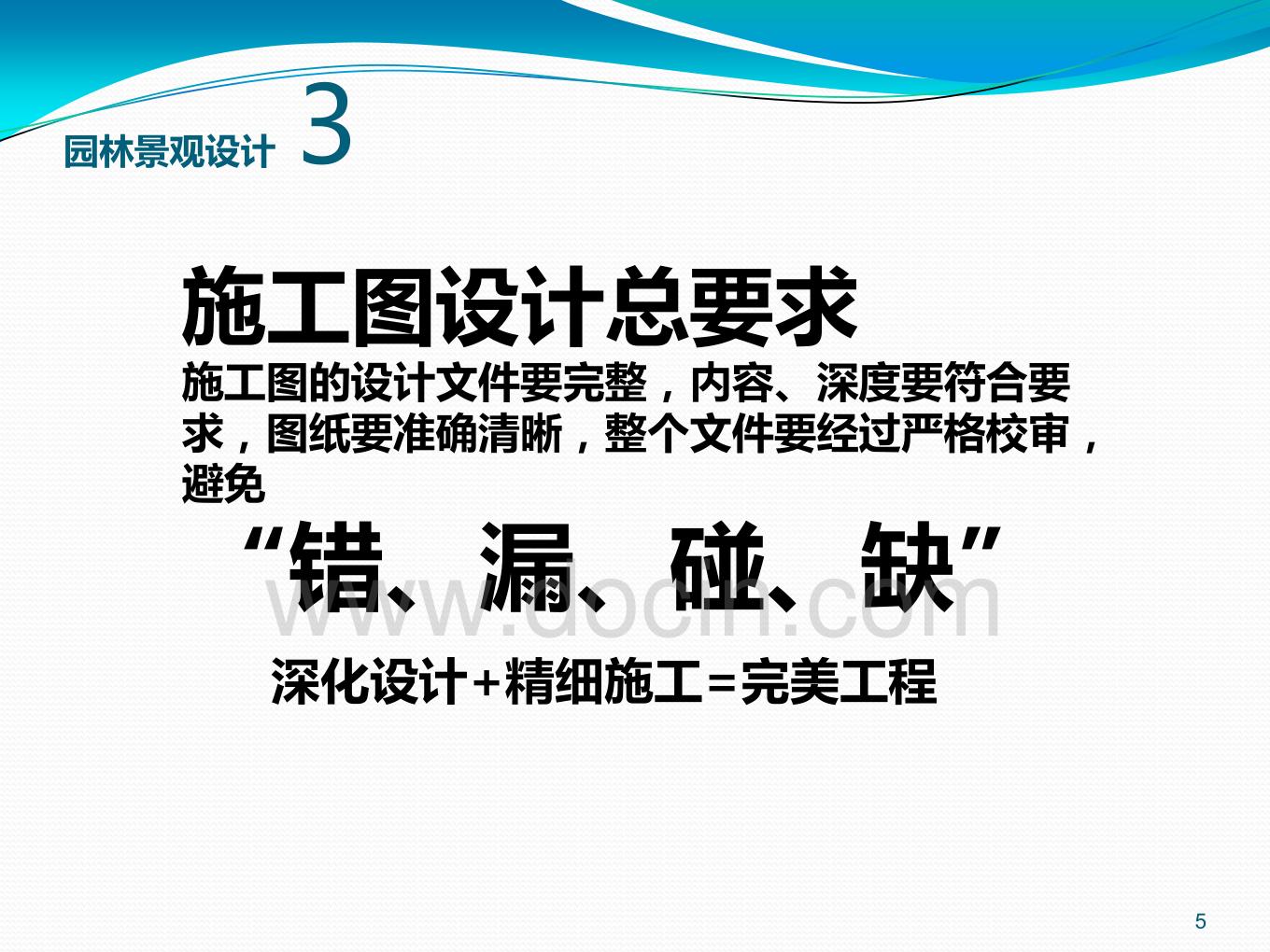 园林景观设计 3

施工图设计总要求

施工图的设计文件要完整，内容、深度要符合要求，图纸要准确清晰，整个文件要经过严格校审，避免

“错、漏、碰、缺”

www.docin.com

深化设计+精细施工=完美工程

5